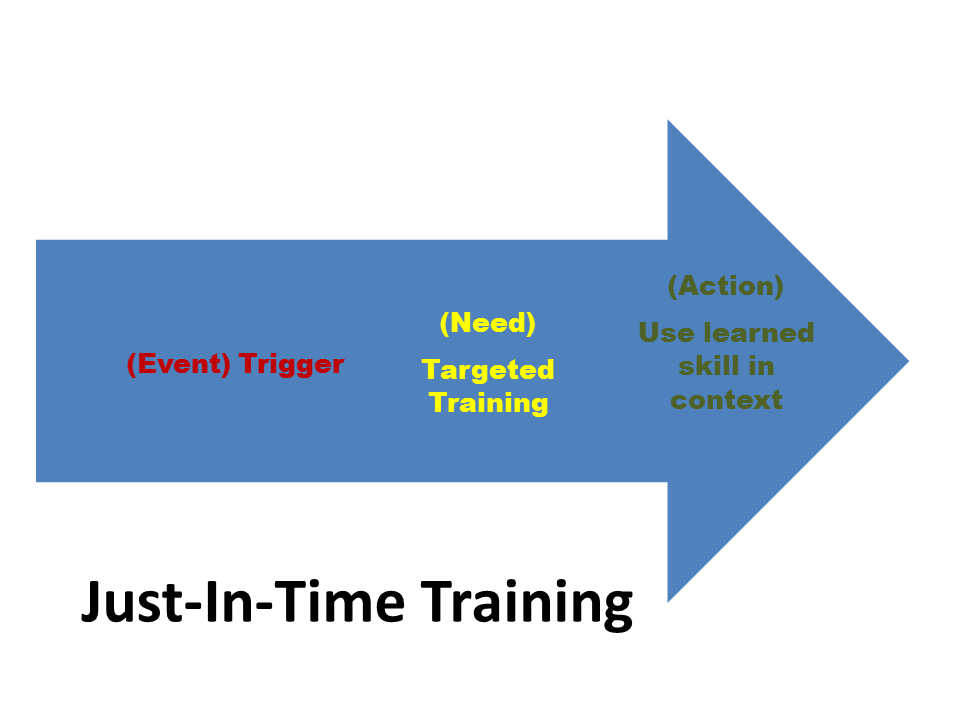 (Event) Trigger

(Need)
Targeted Training

(Action)
Use learned skill in context

Just-In-Time Training